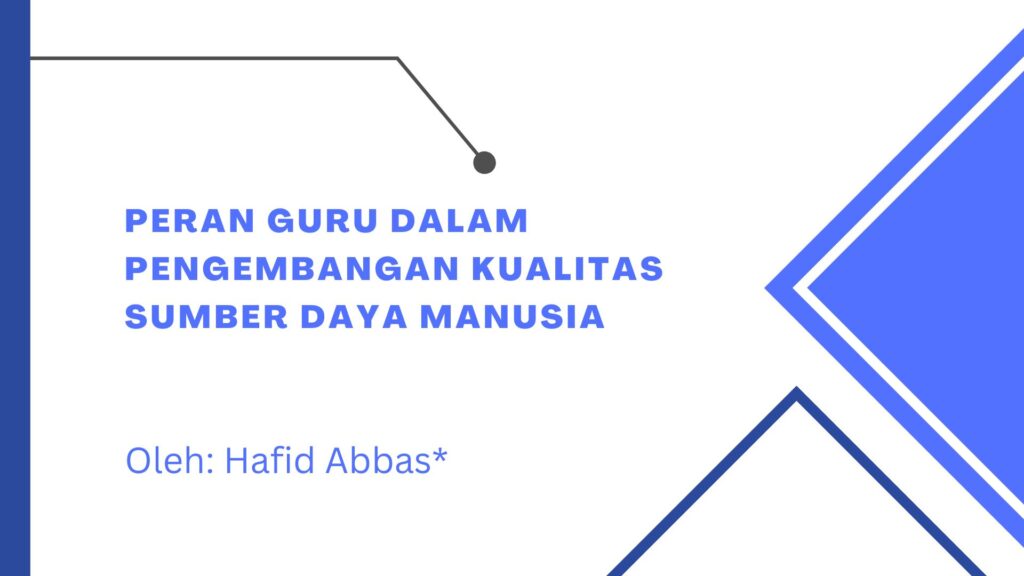 PERAN GURU DALAM PENGEMBANGAN KUALITAS SUMBER DAYA MANUSIA

Oleh: Hafid Abbas*